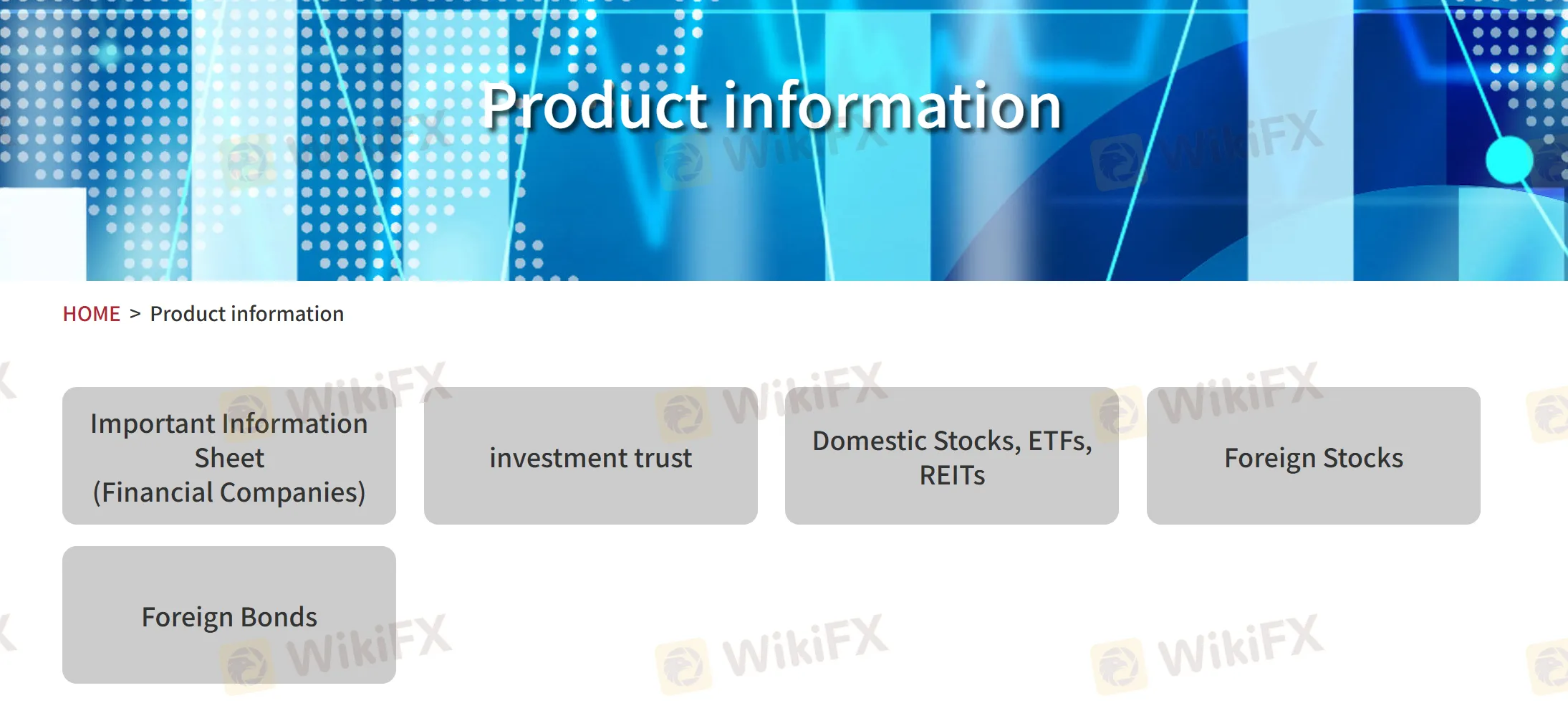 Product information

HOME > Product information

Important Information Sheet (Financial Companies)

investment trust

Domestic Stocks, ETFs, REITs

Foreign Stocks

Foreign Bonds

WikiFX